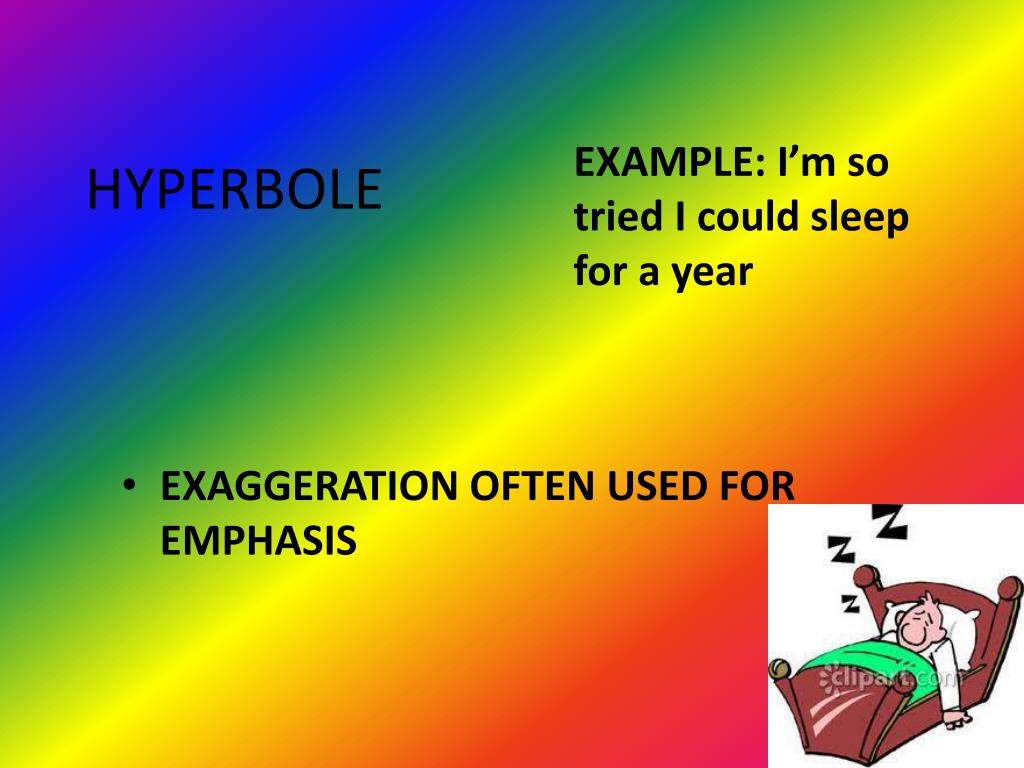 HYPERBOLE

EXAMPLE: I'm so tried I could sleep for a year

• EXAGGERATION OFTEN USED FOR EMPHASIS

Z
Z
Z
Z

clipart.com